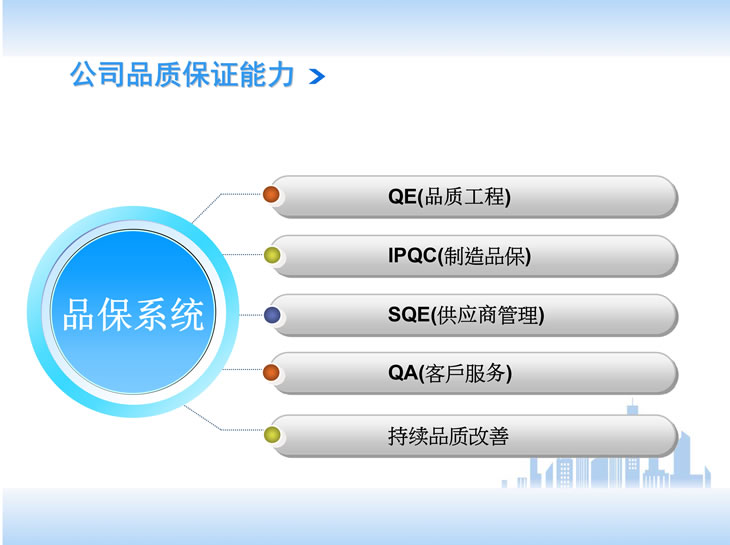 公司品质保证能力 >

品保系统

QE(品质工程)

IPQC(制造品保)

SQE(供应商管理)

QA(客戶服务)

持续品质改善